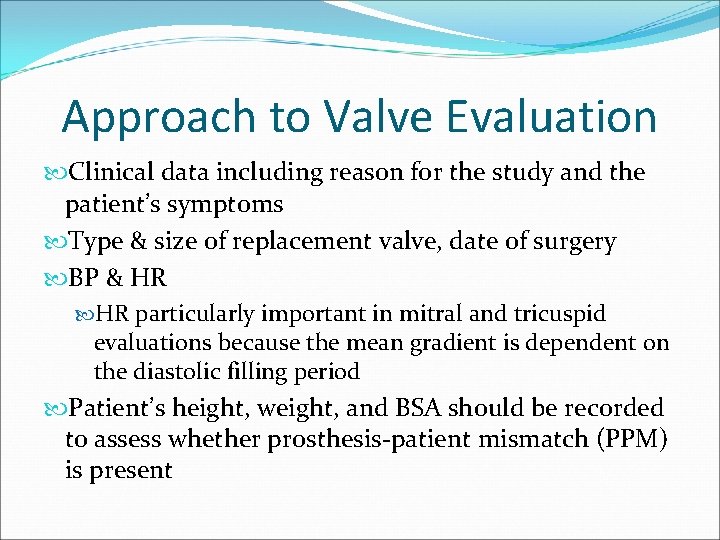 Approach to Valve Evaluation

Clinical data including reason for the study and the patient's symptoms

Type & size of replacement valve, date of surgery

BP & HR

HR particularly important in mitral and tricuspid evaluations because the mean gradient is dependent on the diastolic filling period

Patient's height, weight, and BSA should be recorded to assess whether prosthesis-patient mismatch (PPM) is present